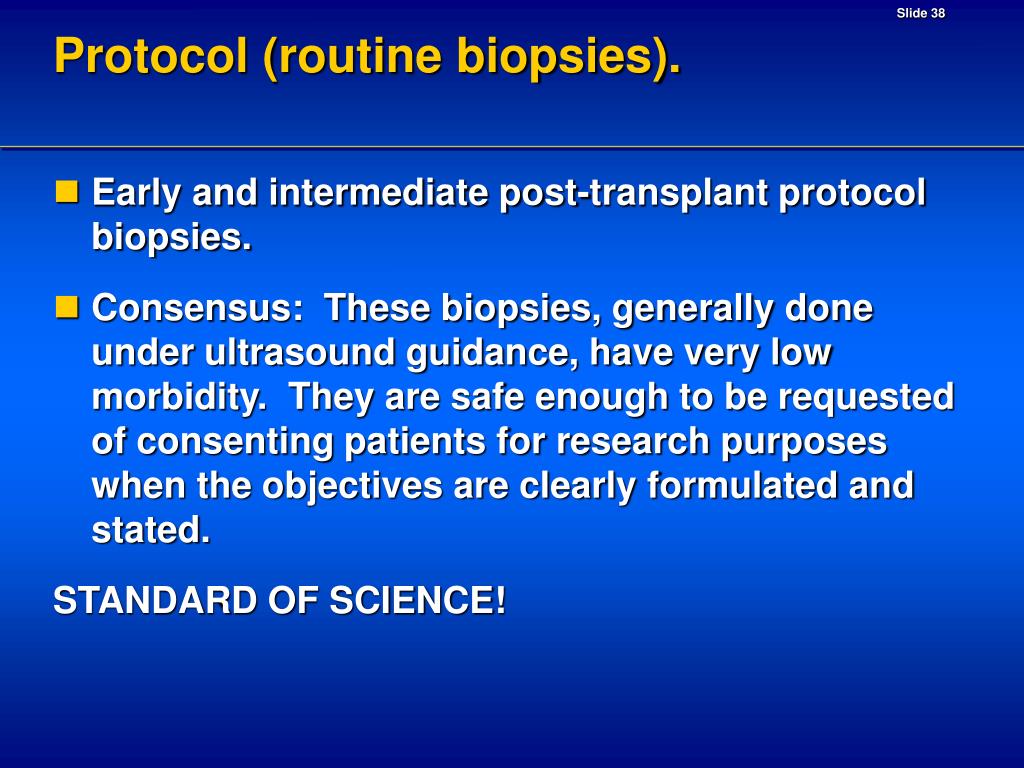 Slide 38

Protocol (routine biopsies).

Early and intermediate post-transplant protocol biopsies.

Consensus: These biopsies, generally done under ultrasound guidance, have very low morbidity. They are safe enough to be requested of consenting patients for research purposes when the objectives are clearly formulated and stated.

STANDARD OF SCIENCE!